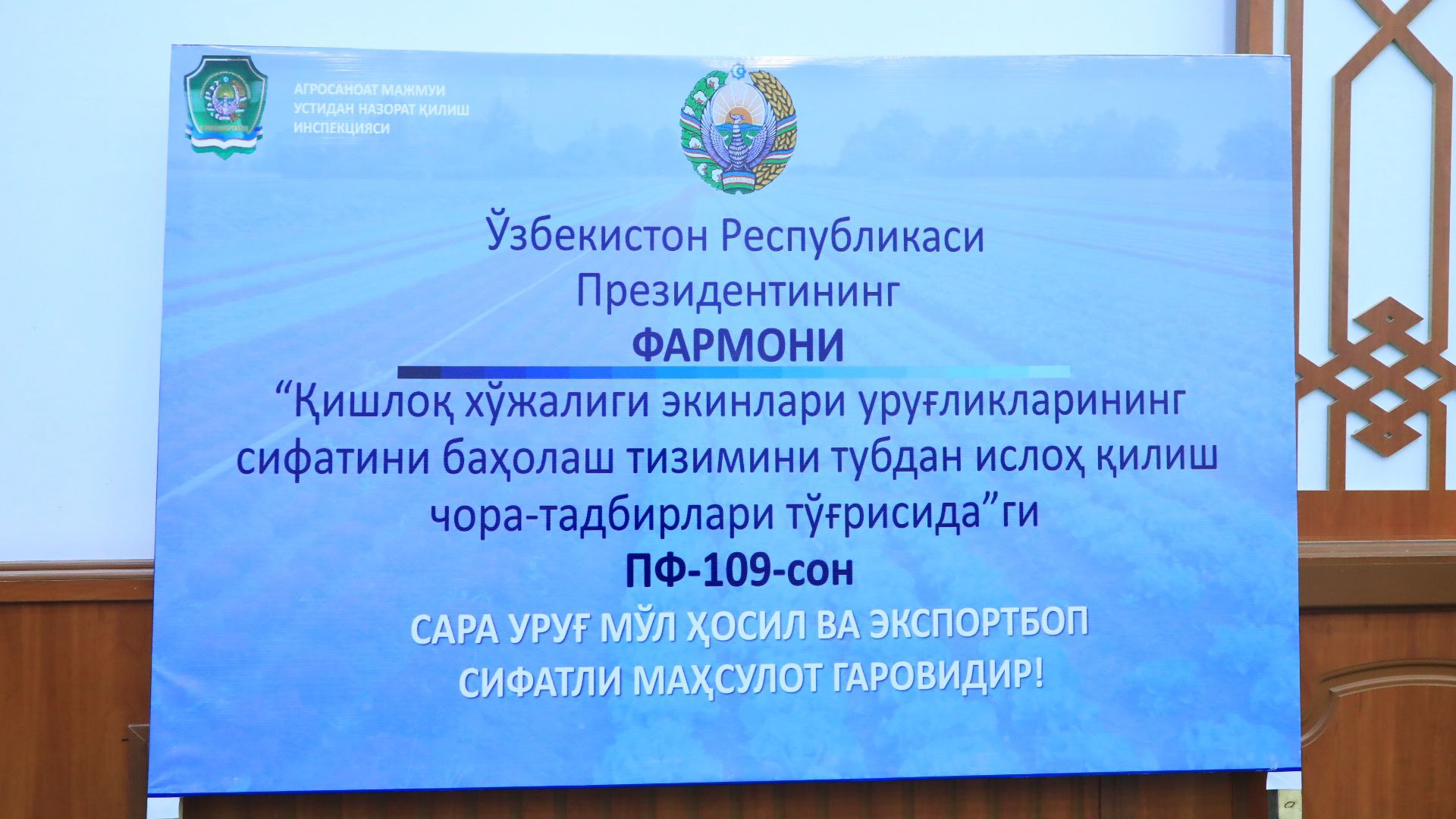 АГРОСАНОАТ МАЖМУИ
УСТИДАН НАЗОРАТ ҚИЛИШ
ИНСПЕКЦИЯСИ

Ўзбекистон Республикаси
Президентининг
ФАРМОНИ
“Қишлоқ хўжалиги экинлари уруғликларининг сифатини баҳолаш тизимини тубдан ислоҳ қилиш чора-тадбирлари тўғрисида”ги
ПФ-109-сон

САРА УРУҒ МЎЛ ҲОСИЛ ВА ЭКСПОРТБОП СИФАТЛИ МАҲСУЛОТ ГАРОВИДИР!